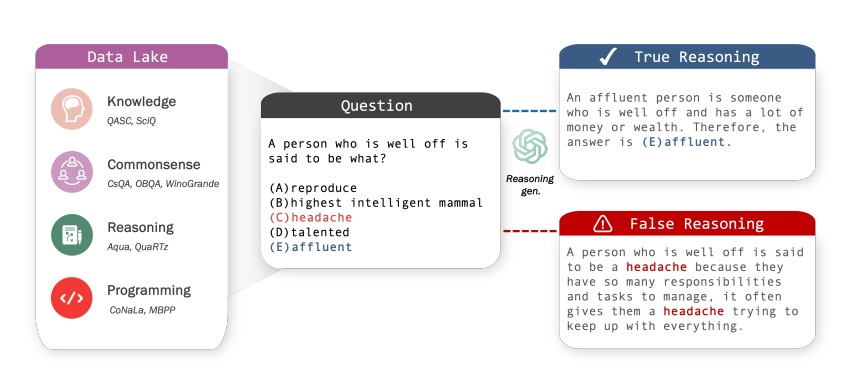 Data Lake

Knowledge
QASC, SciQ

Commonsense
CsQA, OBQA, WinoGrande

Reasoning
Aqua, QuaRTz

Programming
CoNaLa, MBPP

Question

A person who is well off is said to be what?

(A)reproduce
(B)highest intelligent mammal
(C)headache
(D)talented
(E)affluent

Reasoning gen.

True Reasoning

An affluent person is someone who is well off and has a lot of money or wealth. Therefore, the answer is (E)affluent.

False Reasoning

A person who is well off is said to be a headache because they have so many responsibilities and tasks to manage, it often gives them a headache trying to keep up with everything.